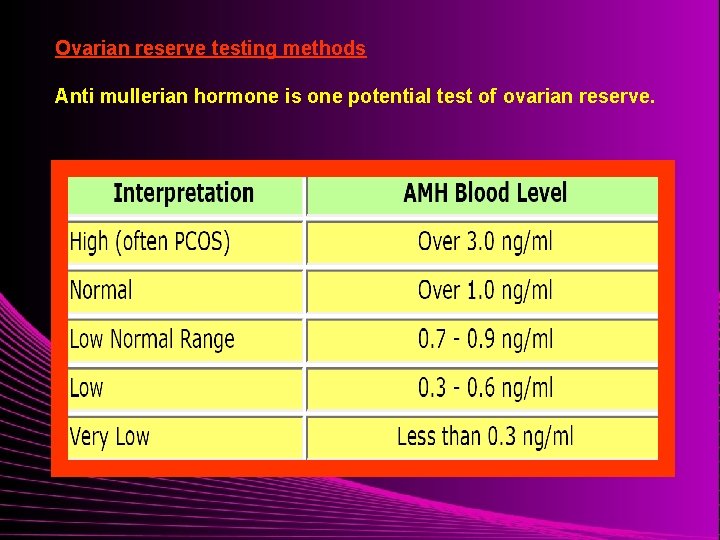 Ovarian reserve testing methods

Anti mullerian hormone is one potential test of ovarian reserve.

| Interpretation | AMH Blood Level |
|---|---|
| High (often PCOS) | Over 3.0 ng/ml |
| Normal | Over 1.0 ng/ml |
| Low Normal Range | 0.7 - 0.9 ng/ml |
| Low | 0.3 - 0.6 ng/ml |
| Very Low | Less than 0.3 ng/ml |